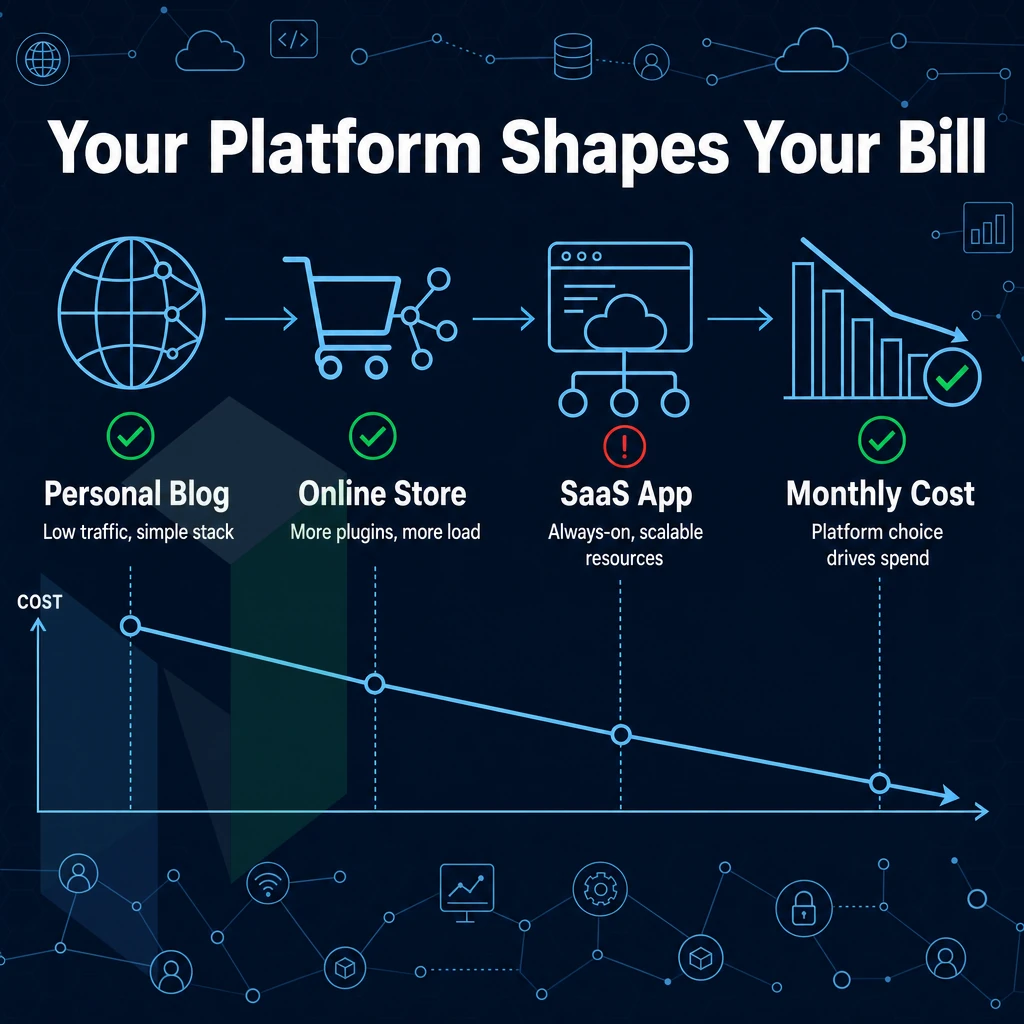 Your Platform Shapes Your Bill

Personal Blog
Low traffic, simple stack

Online Store
More plugins, more load

SaaS App
Always-on, scalable resources

Monthly Cost
Platform choice drives spend

COST